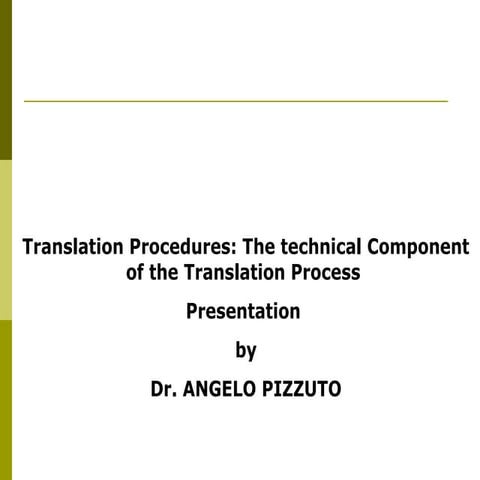 Translation Procedures: The technical Component of the Translation Process

Presentation

by

Dr. ANGELO PIZZUTO